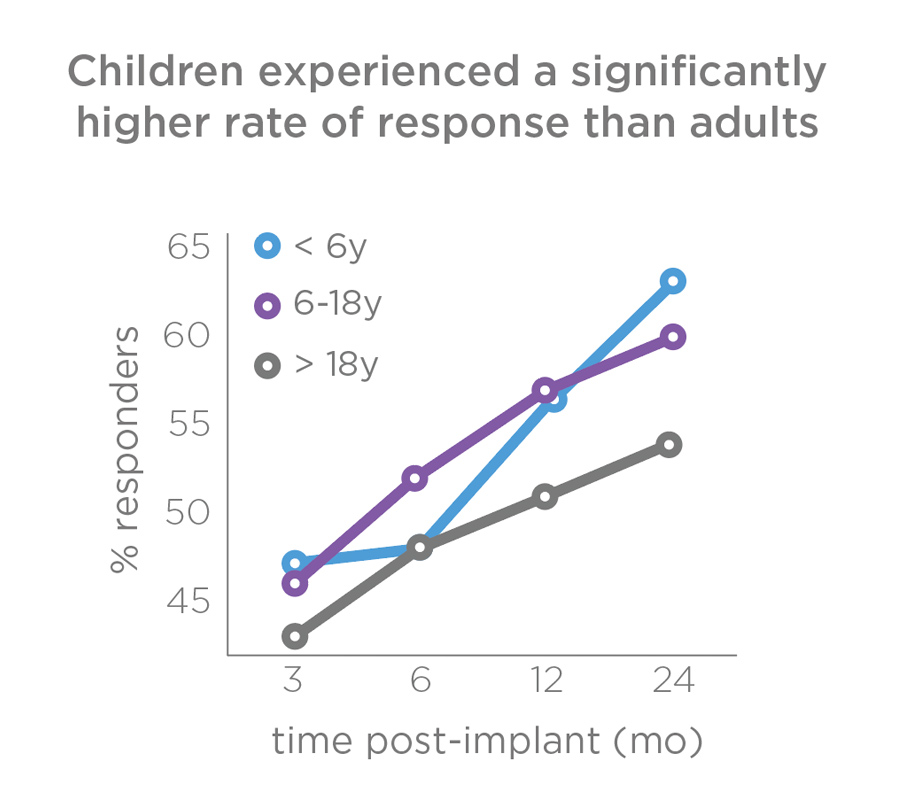 Children experienced a significantly higher rate of response than adults

< 6y
6-18y
> 18y

% responders

65
60
55
50
45

3
6
12
24

time post-implant (mo)